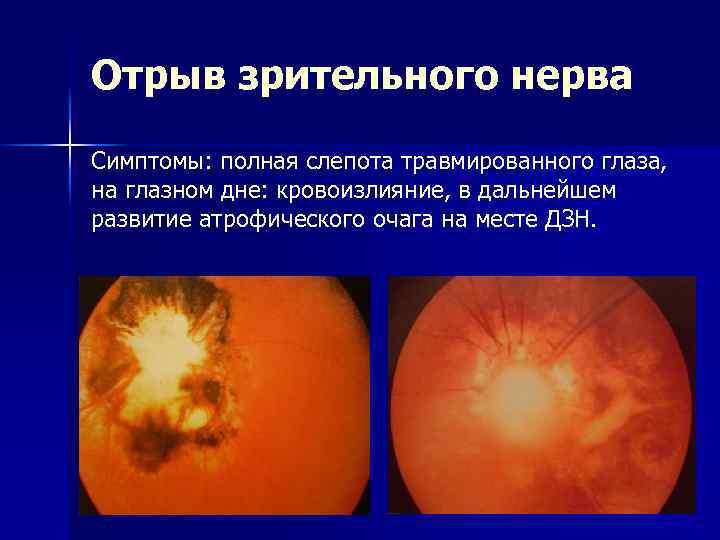 Отрыв зрительного нерва

Симптомы: полная слепота травмированного глаза, на глазном дне: кровоизлияние, в дальнейшем развитие атрофического очага на месте ДЗН.